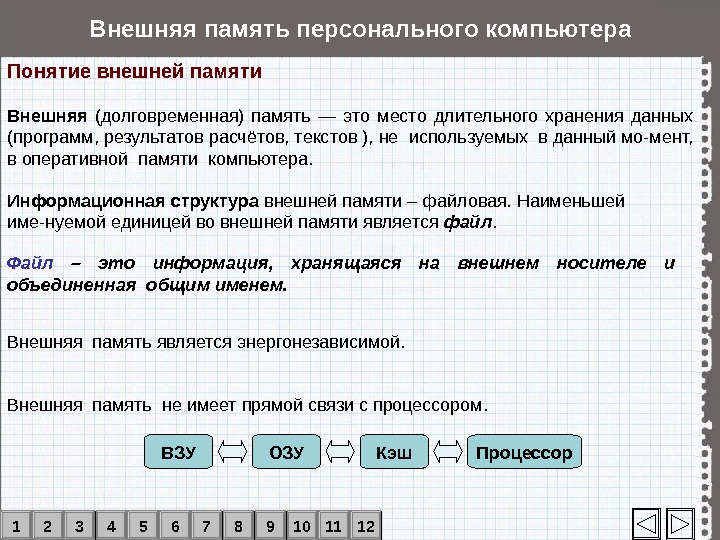 Внешняя память персонального компьютера

Понятие внешней памяти

Внешняя (долговременная) память — это место длительного хранения данных (программ, результатов расчётов, текстов ), не используемых в данный мо-мент, в оперативной памяти компьютера.

Информационная структура внешней памяти – файловая. Наименьшей име-нуемой единицей во внешней памяти является файл.

Файл – это информация, хранящаяся на внешнем носителе и объединенная общим именем.

Внешняя память является энергонезависимой.

Внешняя память не имеет прямой связи с процессором.

ВЗУ

ОЗУ

Кэш

Процессор

1 2 3 4 5 6 7 8 9 10 11 12